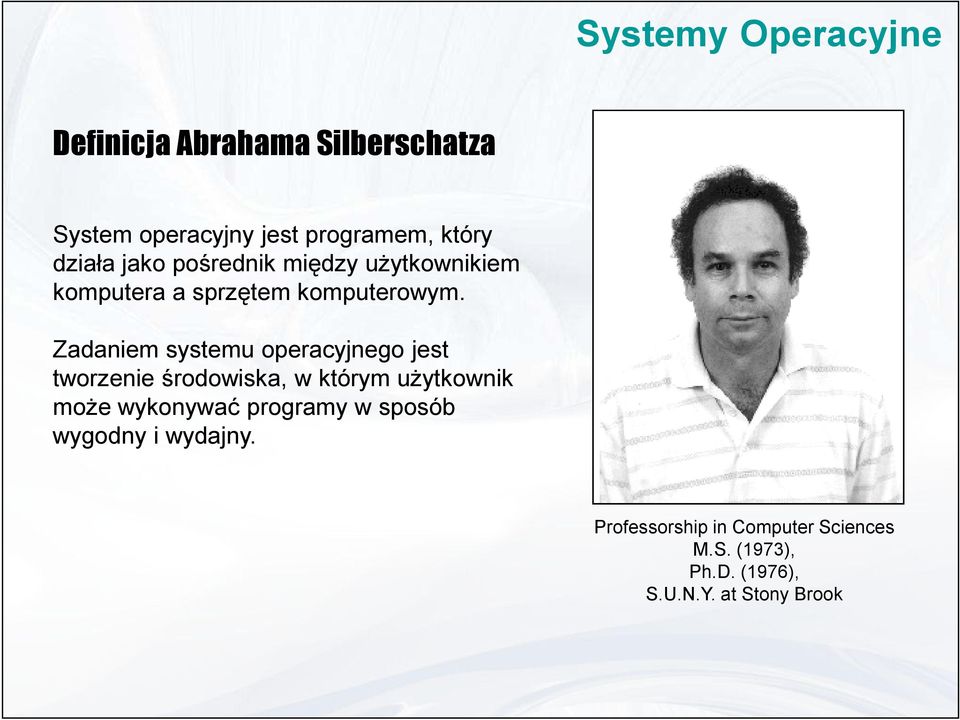 Systemy Operacyjne

Definicja Abrahama Silberschatza

System operacyjny jest programem, który działa jako pośrednik między użytkownikiem komputera a sprzętem komputerowym.

Zadaniem systemu operacyjnego jest tworzenie środowiska, w którym użytkownik może wykonywać programy w sposób wygodny i wydajny.

Professorship in Computer Sciences
M.S. (1973),
Ph.D. (1976),
S.U.N.Y. at Stony Brook